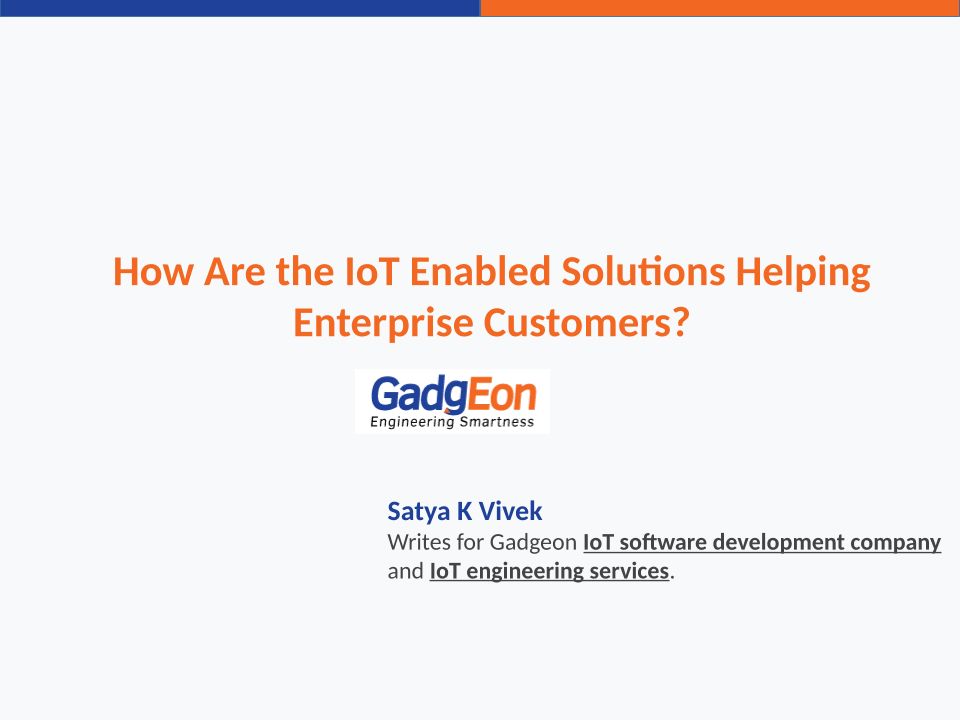 How Are the IoT Enabled Solutions Helping Enterprise Customers?

GadgEon
Engineering Smartness

Satya K Vivek
Writes for Gadgeon IoT software development company and IoT engineering services.